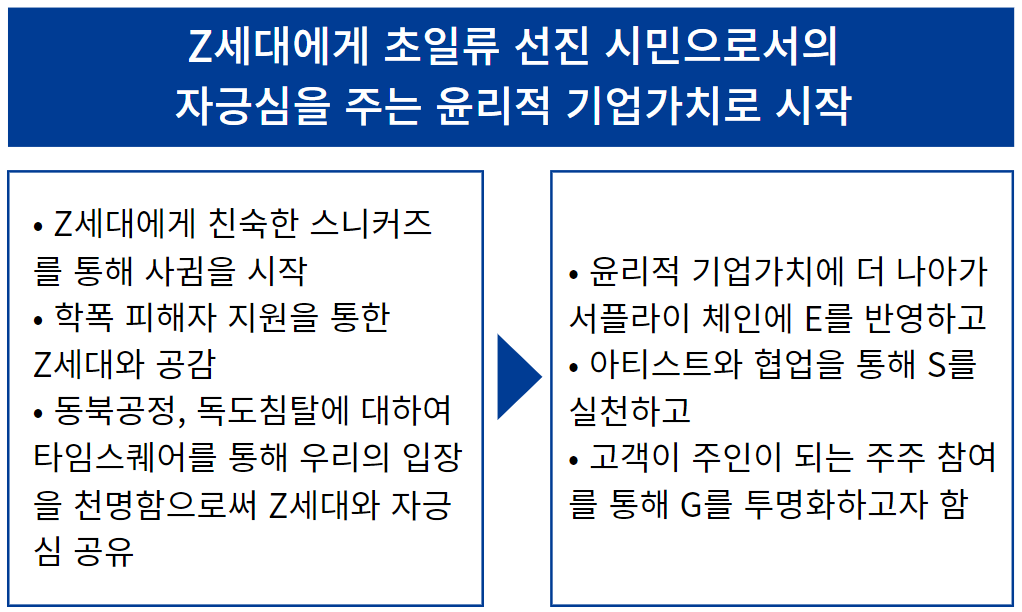 Z세대에게 초일류 선진 시민으로서의
자긍심을 주는 윤리적 기업가치로 시작

• Z세대에게 친숙한 스니커즈를 통해 사귐을 시작
• 학폭 피해자 지원을 통한 Z세대와 공감
• 동북공정, 독도침탈에 대하여 타임스퀘어를 통해 우리의 입장을 천명함으로써 Z세대와 자긍심 공유

• 윤리적 기업가치에 더 나아가 서플라이 체인에 E를 반영하고
• 아티스트와 협업을 통해 S를 실천하고
• 고객이 주인이 되는 주주 참여를 통해 G를 투명화하고자 함